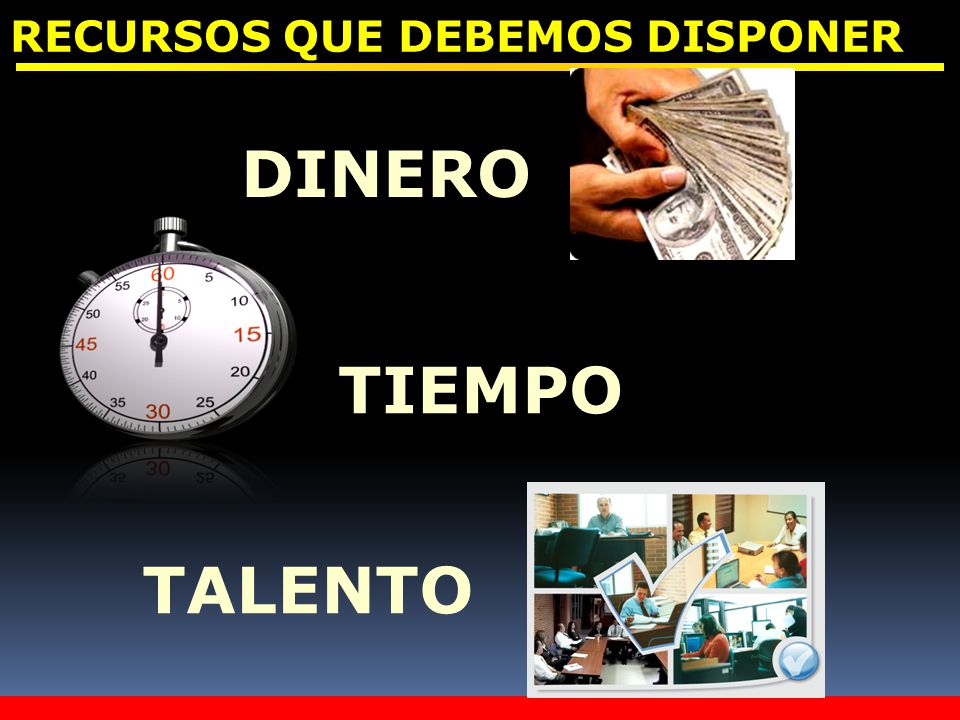 RECURSOS QUE DEBEMOS DISPONER

DINERO

60 5 10 15 20 25 30 35 40 45 50 55

TIEMPO

TALENTO